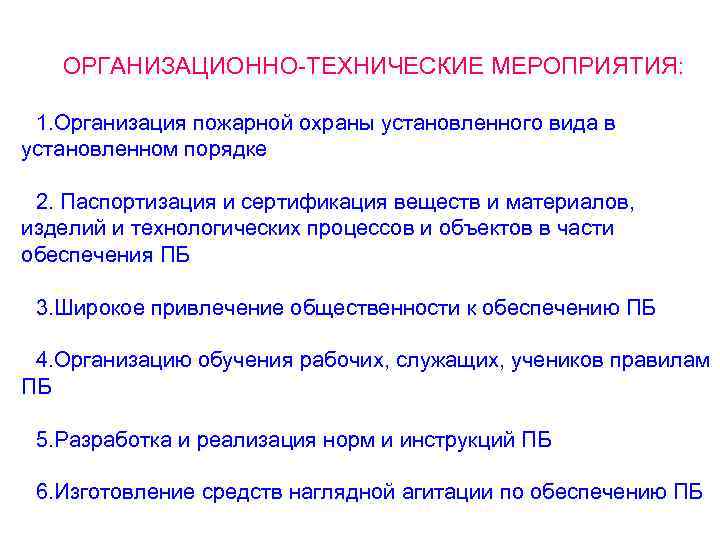 ОРГАНИЗАЦИОННО-ТЕХНИЧЕСКИЕ МЕРОПРИЯТИЯ:

1.Организация пожарной охраны установленного вида в установленном порядке

2. Паспортизация и сертификация веществ и материалов, изделий и технологических процессов и объектов в части обеспечения ПБ

3.Широкое привлечение общественности к обеспечению ПБ

4.Организацию обучения рабочих, служащих, учеников правилам ПБ

5.Разработка и реализация норм и инструкций ПБ

6.Изготовление средств наглядной агитации по обеспечению ПБ